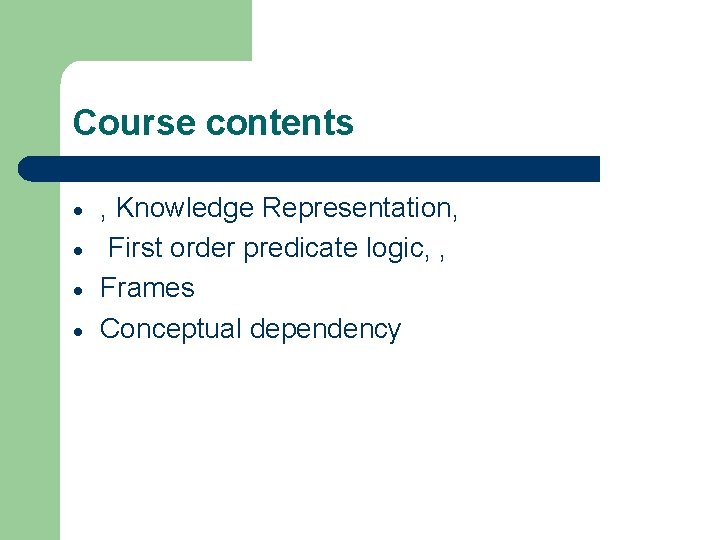 Course contents

- , Knowledge Representation,
- First order predicate logic, ,
- Frames
- Conceptual dependency